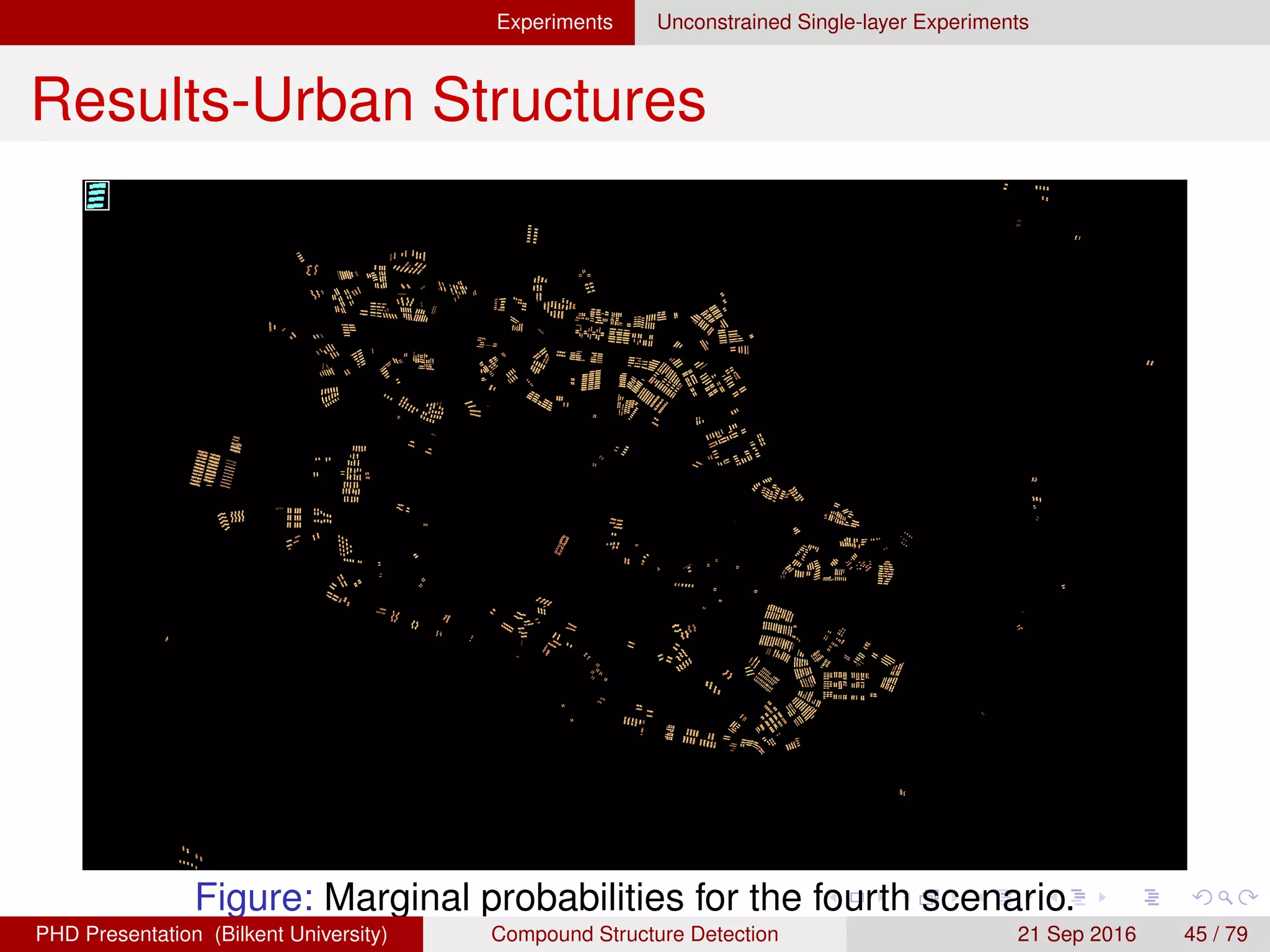 Experiments Unconstrained Single-layer Experiments

Results-Urban Structures

Figure: Marginal probabilities for the fourth scenario.

PHD Presentation (Bilkent University) Compound Structure Detection 21 Sep 2016 45 / 79